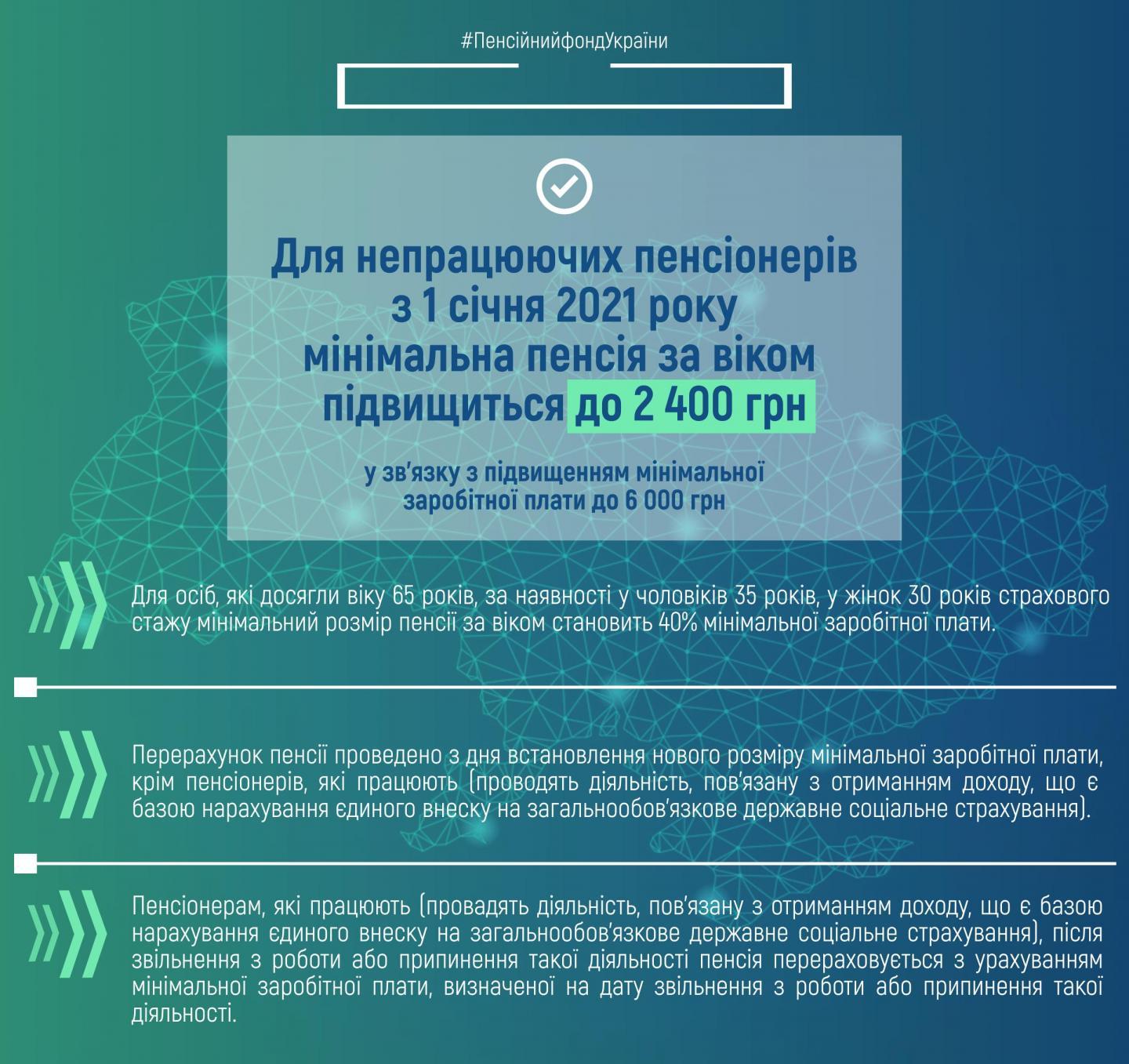 #ПенсійнийфондУкраїни

Для непрацюючих пенсіонерів з 1 січня 2021 року мінімальна пенсія за віком підвищиться до 2 400 грн

у зв'язку з підвищенням мінімальної заробітної плати до 6 000 грн

Для осіб, які досягли віку 65 років, за наявності у чоловіків 35 років, у жінок 30 років страхового стажу мінімальний розмір пенсії за віком становить 40% мінімальної заробітної плати.

Перерахунок пенсії проведено з дня встановлення нового розміру мінімальної заробітної плати, крім пенсіонерів, які працюють (проводять діяльність, пов'язану з отриманням доходу, що є базою нарахування єдиного внеску на загальнообов'язкове державне соціальне страхування).

Пенсіонерам, які працюють (провадять діяльність, пов'язану з отриманням доходу, що є базою нарахування єдиного внеску на загальнообов'язкове державне соціальне страхування), після звільнення з роботи або припинення такої діяльності пенсія перераховується з урахуванням мінімальної заробітної плати, визначеної на дату звільнення з роботи або припинення такої діяльності.